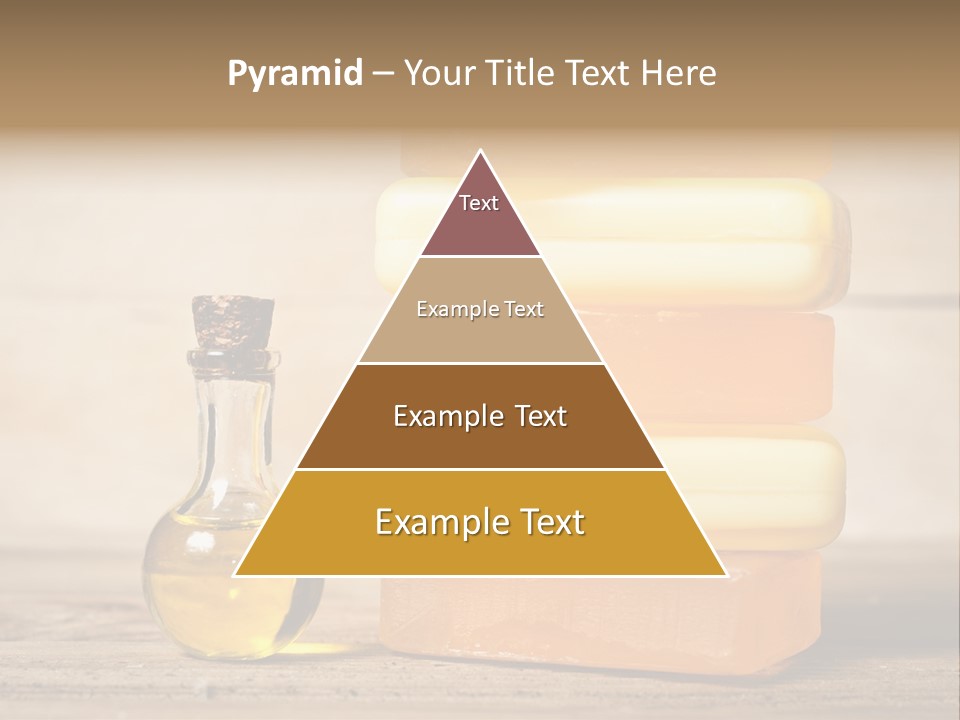 Pyramid – Your Title Text Here

Text

Example Text

Example Text

Example Text